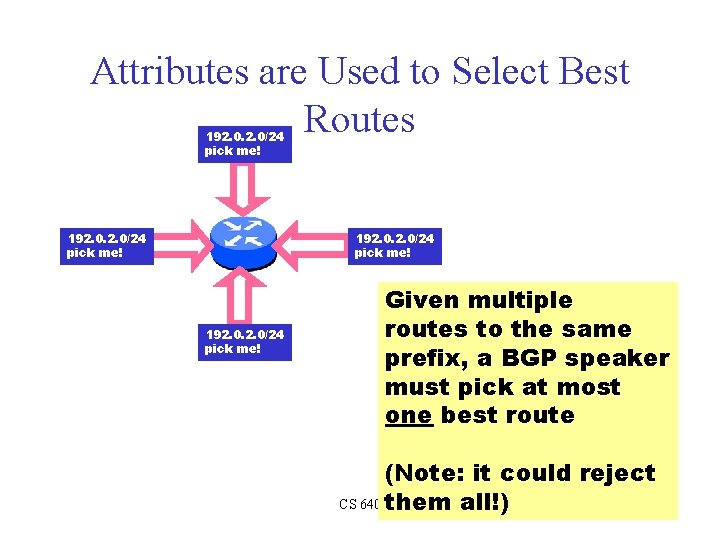 Attributes are Used to Select Best Routes

192.0.2.0/24
pick me!

192.0.2.0/24
pick me!

192.0.2.0/24
pick me!

192.0.2.0/24
pick me!

Given multiple routes to the same prefix, a BGP speaker must pick at most one best route

(Note: it could reject them all!)

CS 640